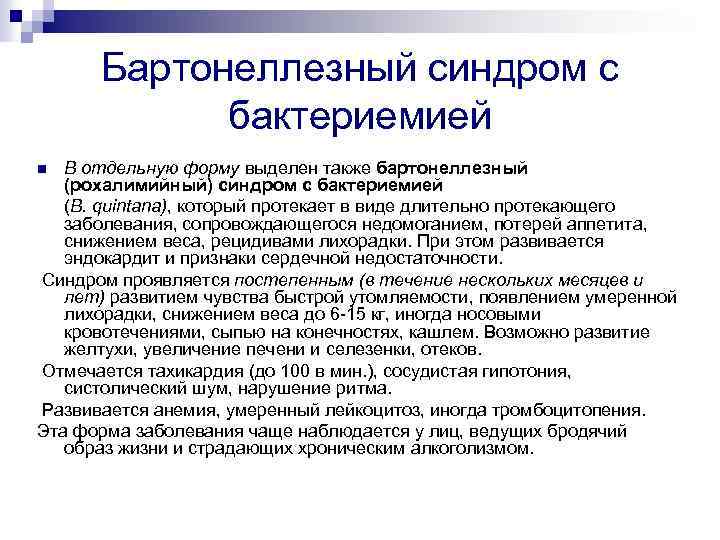 Бартонеллезный синдром с бактериемией

В отдельную форму выделен также бартонеллезный (рохалимийный) синдром с бактериемией

(B. quintana), который протекает в виде длительно протекающего заболевания, сопровождающегося недомоганием, потерей аппетита, снижением веса, рецидивами лихорадки. При этом развивается эндокардит и признаки сердечной недостаточности.

Синдром проявляется постепенным (в течение нескольких месяцев и лет) развитием чувства быстрой утомляемости, появлением умеренной лихорадки, снижением веса до 6-15 кг, иногда носовыми кровотечениями, сыпью на конечностях, кашлем. Возможно развитие желтухи, увеличение печени и селезенки, отеков.

Отмечается тахикардия (до 100 в мин.), сосудистая гипотония, систолический шум, нарушение ритма.

Развивается анемия, умеренный лейкоцитоз, иногда тромбоцитопения.

Эта форма заболевания чаще наблюдается у лиц, ведущих бродячий образ жизни и страдающих хроническим алкоголизмом.